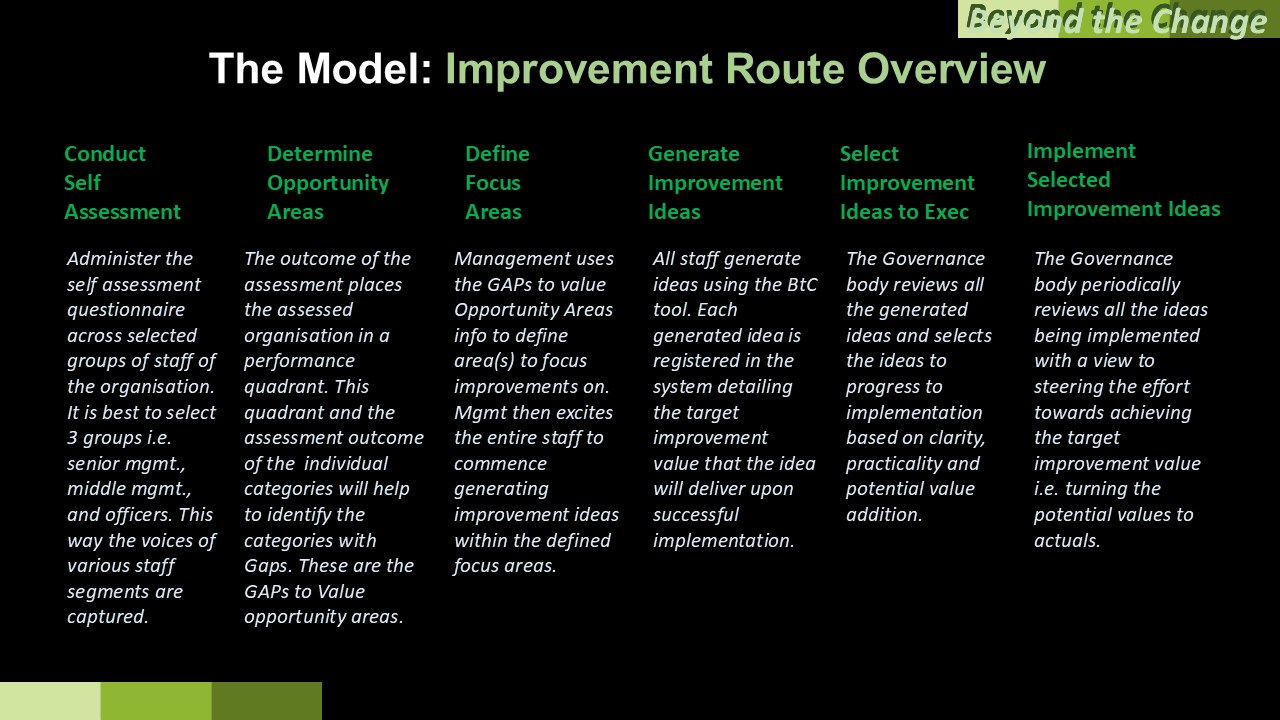 Beyond the Change

The Model: Improvement Route Overview

Conduct Self Assessment

Administer the self assessment questionnaire across selected groups of staff of the organisation. It is best to select 3 groups i.e. senior mgmt., middle mgmt., and officers. This way the voices of various staff segments are captured.

Determine Opportunity Areas

The outcome of the assessment places the assessed organisation in a performance quadrant. This quadrant and the assessment outcome of the individual categories will help to identify the categories with Gaps. These are the GAPs to Value opportunity areas.

Define Focus Areas

Management uses the GAPs to value Opportunity Areas info to define area(s) to focus improvements on. Mgmt then excites the entire staff to commence generating improvement ideas within the defined focus areas.

Generate Improvement Ideas

All staff generate ideas using the BtC tool. Each generated idea is registered in the system detailing the target improvement value that the idea will deliver upon successful implementation.

Select Improvement Ideas to Exec

The Governance body reviews all the generated ideas and selects the ideas to progress to implementation based on clarity, practicality and potential value addition.

Implement Selected Improvement Ideas

The Governance body periodically reviews all the ideas being implemented with a view to steering the effort towards achieving the target improvement value i.e. turning the potential values to actuals.